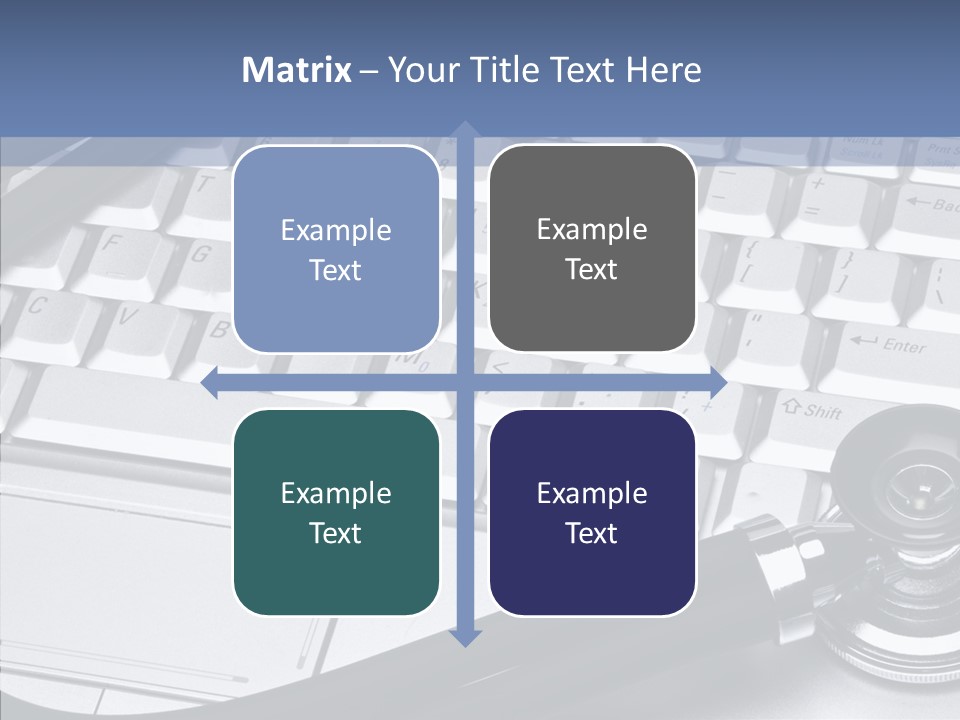 Matrix – Your Title Text Here

Example Text

Example Text

Example Text

Example Text